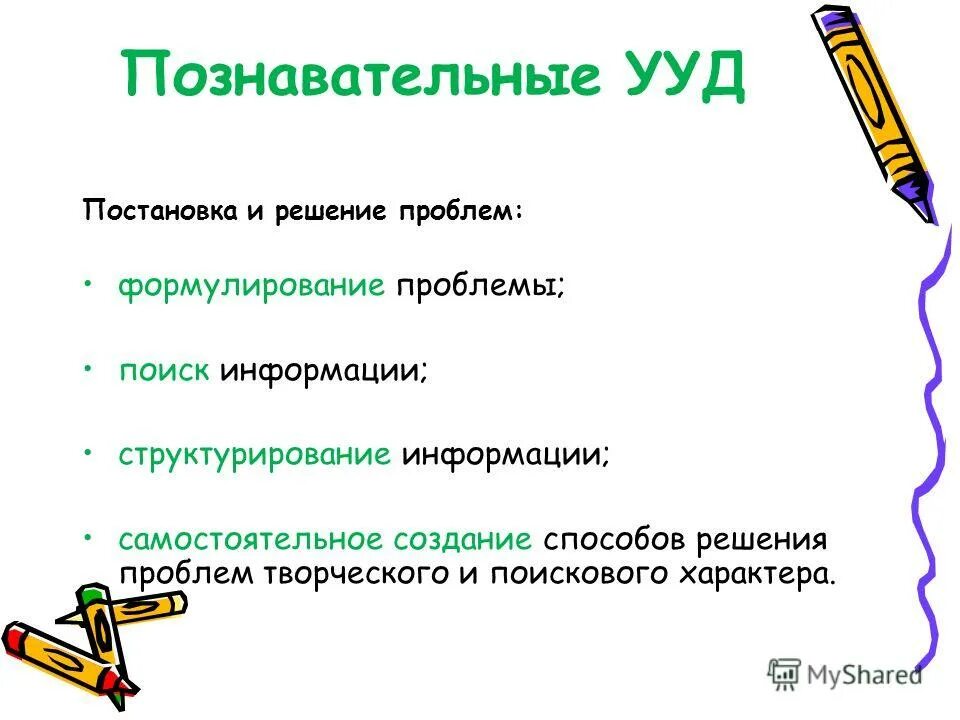 Познавательные УУД

Постановка и решение проблем:

• формулирование проблемы;

• поиск информации;

• структурирование информации;

• самостоятельное создание способов решения проблем творческого и поискового характера.

MyShared